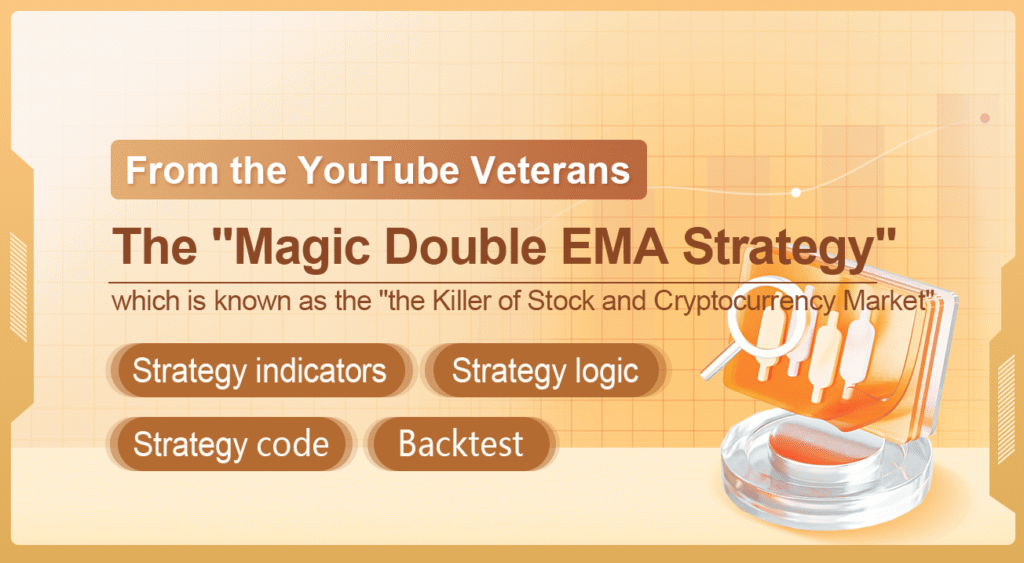 From the YouTube Veterans

The "Magic Double EMA Strategy"

which is known as the "the Killer of Stock and Cryptocurrency Market"

Strategy indicators

Strategy logic

Strategy code

Backtest